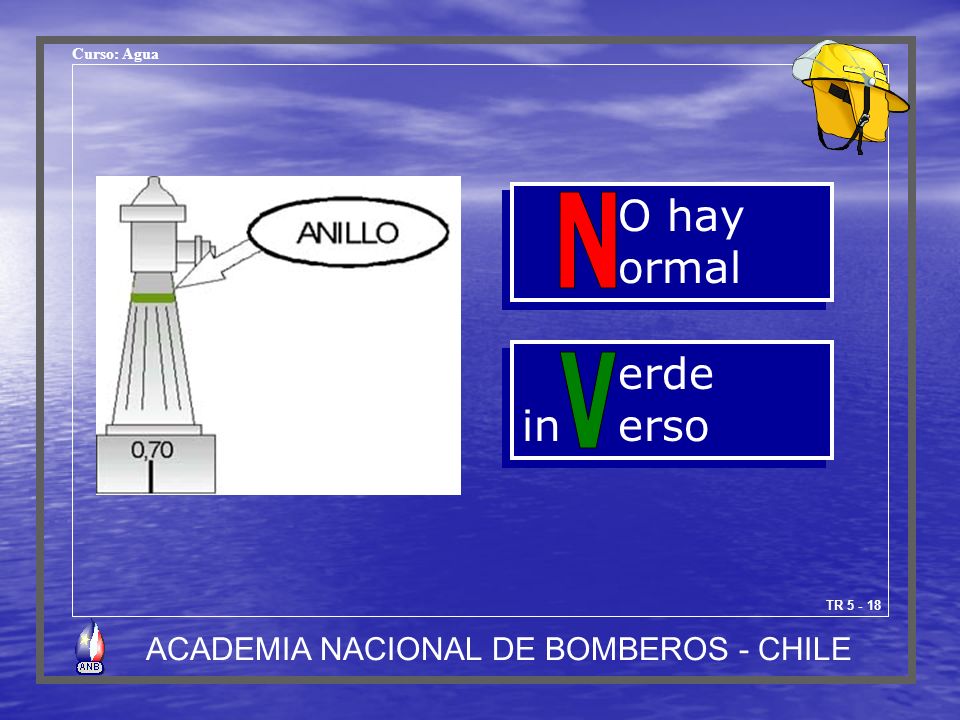 Curso: Agua

ANILLO

0,70

NO hay
Normal

Verde
inVerso

TR 5 - 18

ANB

ACADEMIA NACIONAL DE BOMBEROS - CHILE